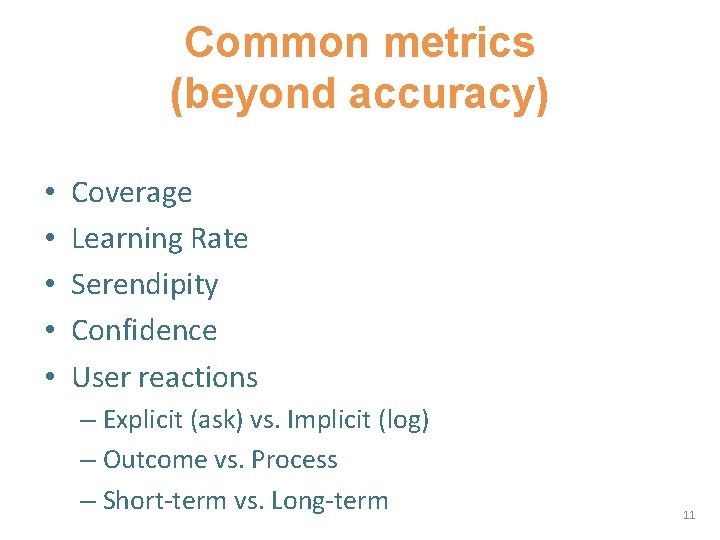 Common metrics
(beyond accuracy)

• Coverage
• Learning Rate
• Serendipity
• Confidence
• User reactions
– Explicit (ask) vs. Implicit (log)
– Outcome vs. Process
– Short-term vs. Long-term

11